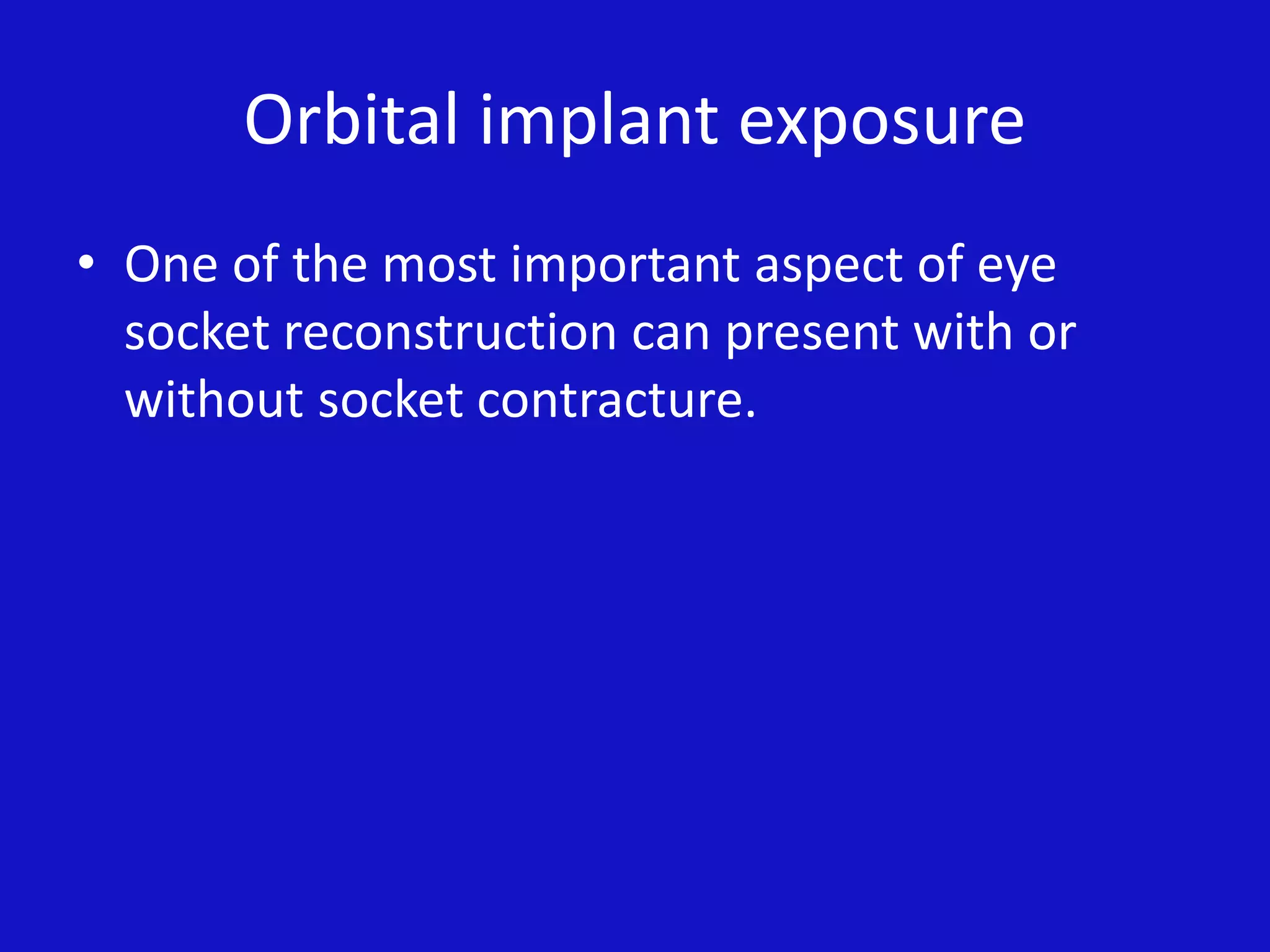 Orbital implant exposure

• One of the most important aspect of eye socket reconstruction can present with or without socket contracture.